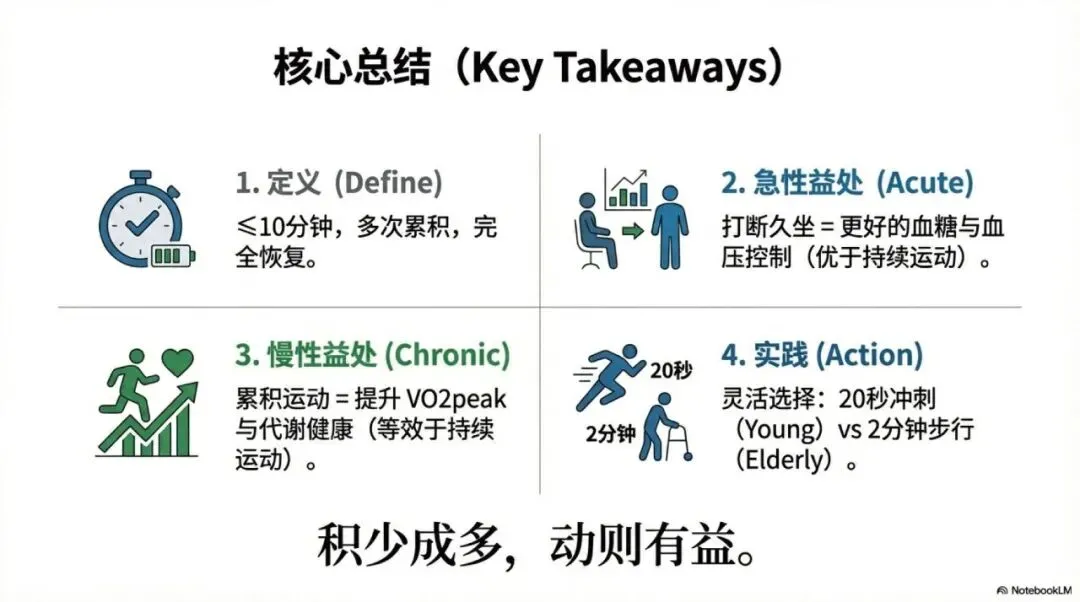 核心总结（Key Takeaways）

1. 定义 (Define)
≤10分钟，多次累积，完全恢复。

2. 急性益处 (Acute)
打断久坐 = 更好的血糖与血压控制（优于持续运动）。

3. 慢性益处 (Chronic)
累积运动 = 提升 VO2peak 与代谢健康（等效于持续运动）。

20秒
2分钟

4. 实践 (Action)
灵活选择：20秒冲刺（Young）vs 2分钟步行（Elderly）。

积少成多，动则有益。

NotebookLM